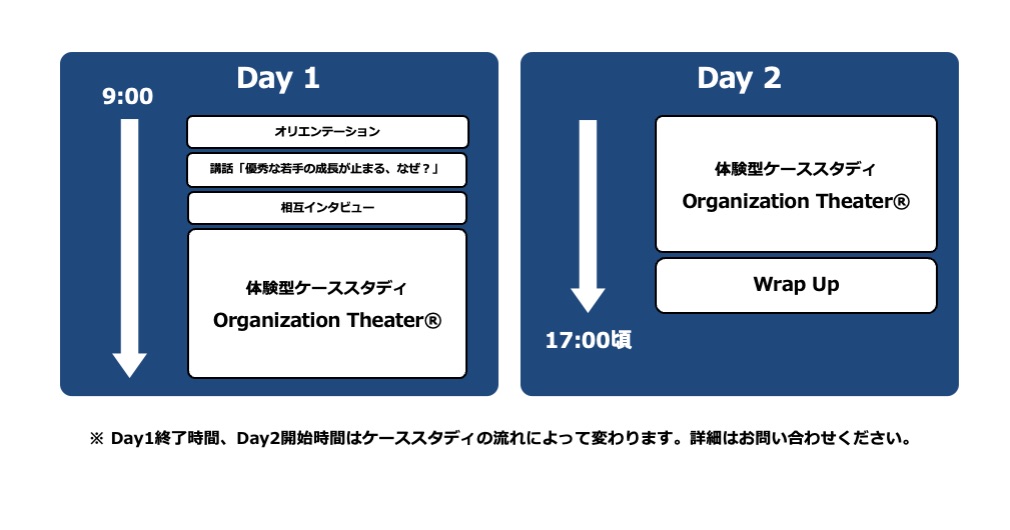 Day 1

9:00

オリエンテーション

講話「優秀な若手の成長が止まる、なぜ？」

相互インタビュー

体験型ケーススタディ
Organization Theater®

Day 2

体験型ケーススタディ
Organization Theater®

Wrap Up

17:00頃

※ Day1終了時間、Day2開始時間はケーススタディの流れによって変わります。詳細はお問い合わせください。